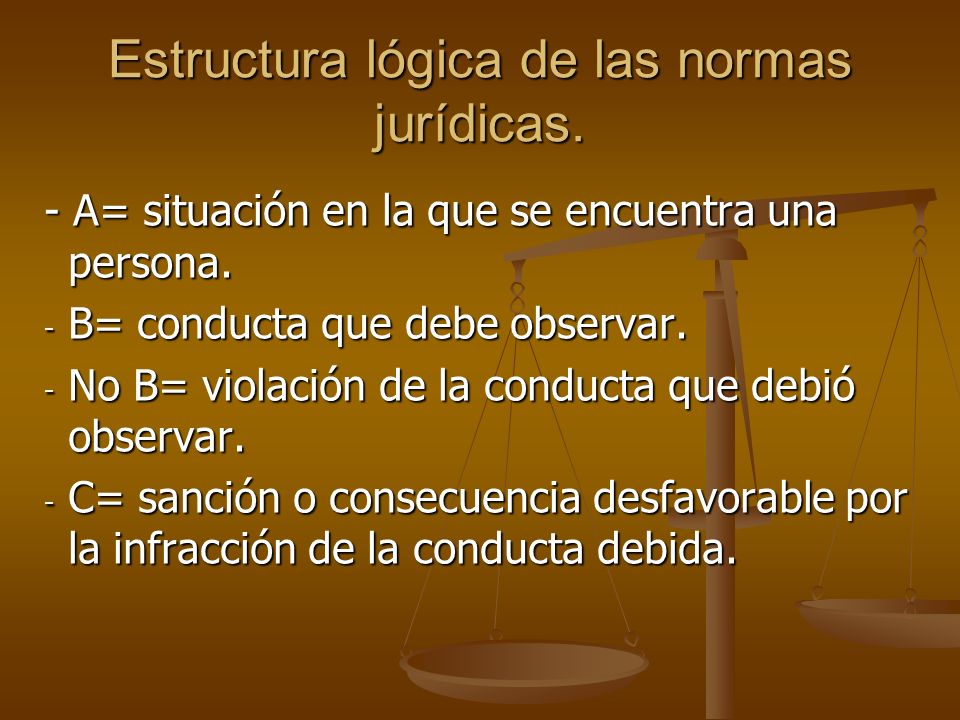 Estructura lógica de las normas jurídicas.

- A= situación en la que se encuentra una persona.

- B= conducta que debe observar.

- No B= violación de la conducta que debió observar.

- C= sanción o consecuencia desfavorable por la infracción de la conducta debida.